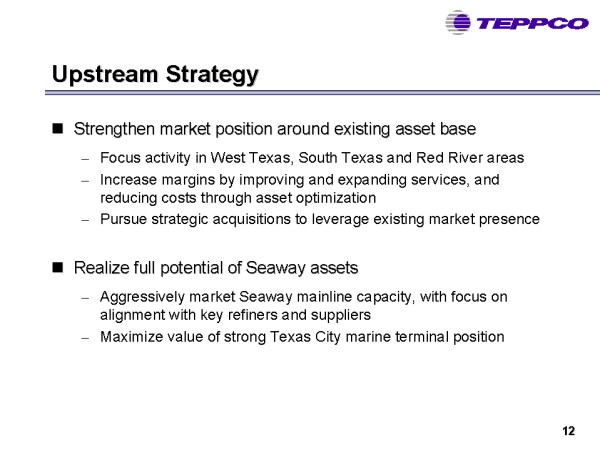 TEPPCO

Upstream Strategy

■ Strengthen market position around existing asset base

– Focus activity in West Texas, South Texas and Red River areas
– Increase margins by improving and expanding services, and reducing costs through asset optimization
– Pursue strategic acquisitions to leverage existing market presence

■ Realize full potential of Seaway assets

– Aggressively market Seaway mainline capacity, with focus on alignment with key refiners and suppliers
– Maximize value of strong Texas City marine terminal position

12